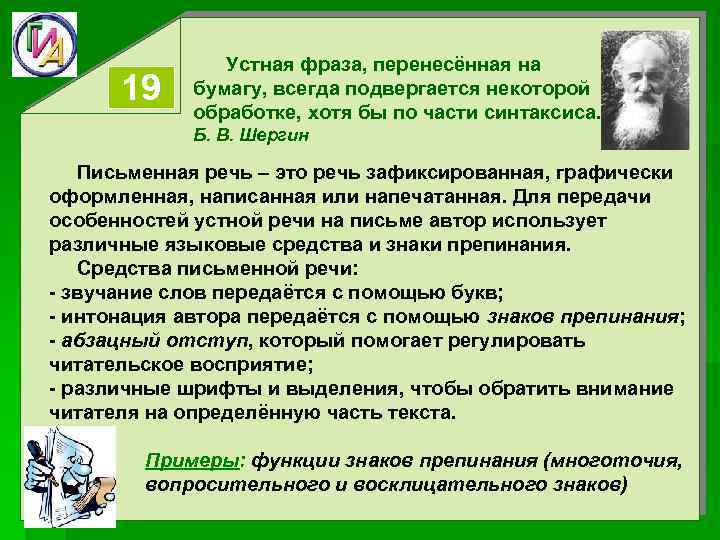 ГИА

19

Устная фраза, перенесённая на бумагу, всегда подвергается некоторой обработке, хотя бы по части синтаксиса.
Б. В. Шергин

Письменная речь – это речь зафиксированная, графически оформленная, написанная или напечатанная. Для передачи особенностей устной речи на письме автор использует различные языковые средства и знаки препинания.

Средства письменной речи:
- звучание слов передаётся с помощью букв;
- интонация автора передаётся с помощью знаков препинания;
- абзацный отступ, который помогает регулировать читательское восприятие;
- различные шрифты и выделения, чтобы обратить внимание читателя на определённую часть текста.

Примеры: функции знаков препинания (многоточия, вопросительного и восклицательного знаков)